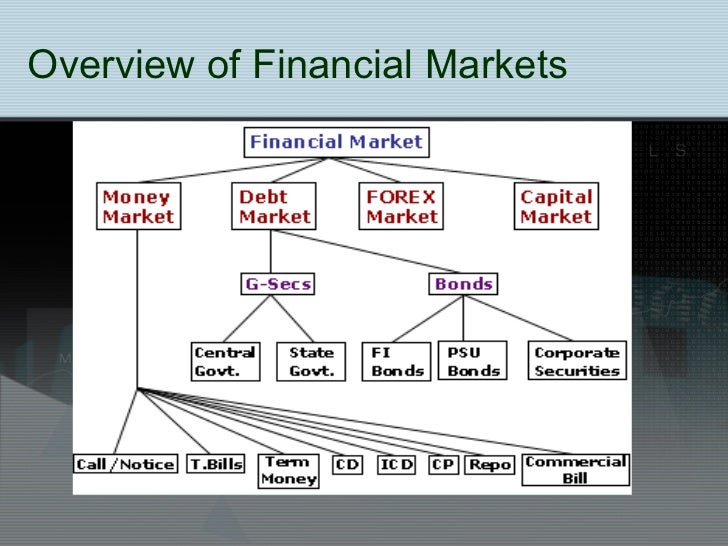 Overview of Financial Markets

Financial Market

Money Market

Debt Market

FOREX Market

Capital Market

G-Secs

Bonds

Central Govt.

State Govt.

FI Bonds

PSU Bonds

Corporate Securities

Call /Notice

T.Bills

Term Money

CD

ICD

CP

Repo

Commercial Bill